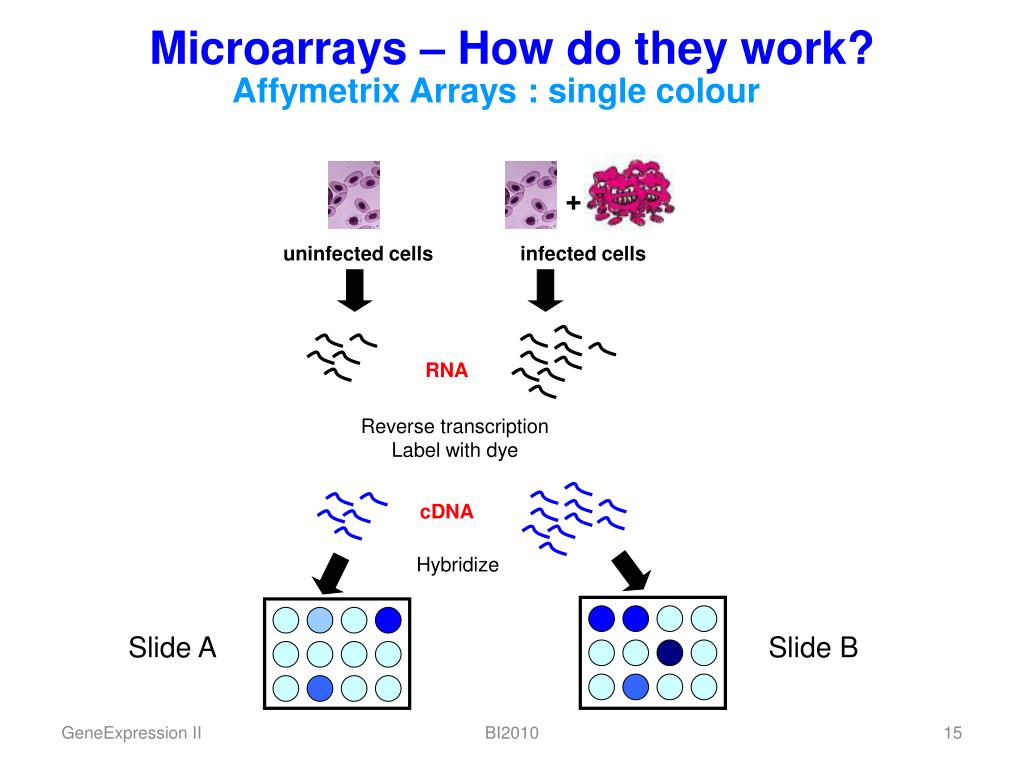 Microarrays – How do they work?
Affymetrix Arrays : single colour

+

uninfected cells

infected cells

RNA

Reverse transcription
Label with dye

cDNA

Hybridize

Slide A

Slide B

GeneExpression II

BI2010

15